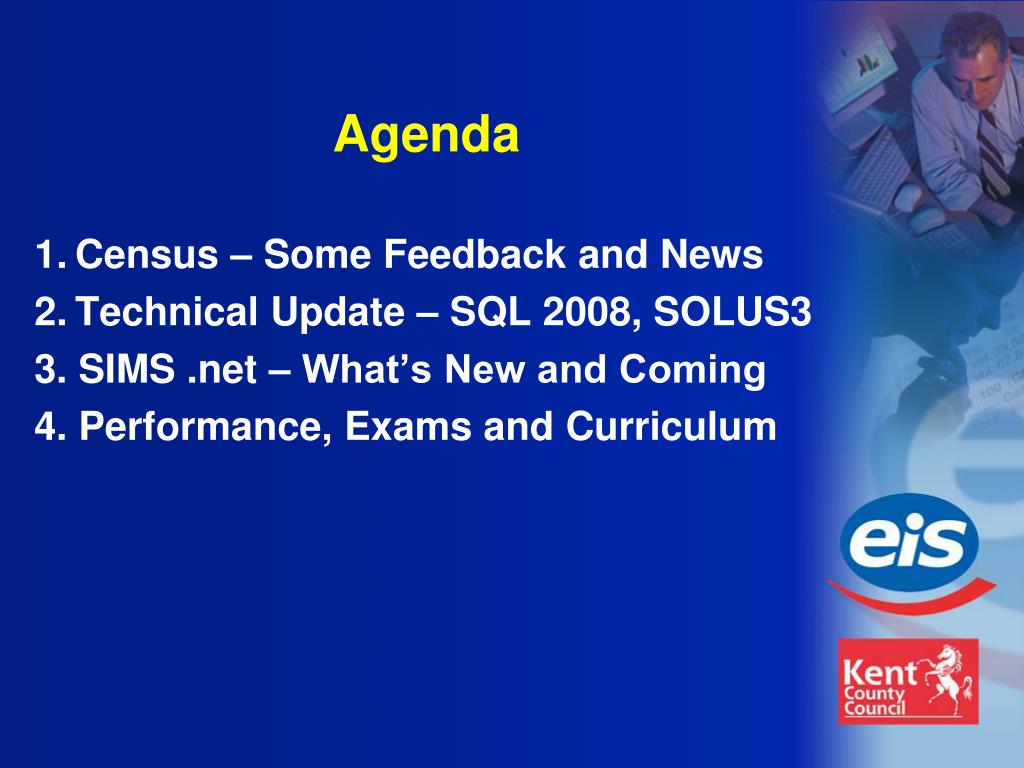 Agenda

1. Census – Some Feedback and News
2. Technical Update – SQL 2008, SOLUS3
3. SIMS .net – What's New and Coming
4. Performance, Exams and Curriculum

eis

Kent County Council